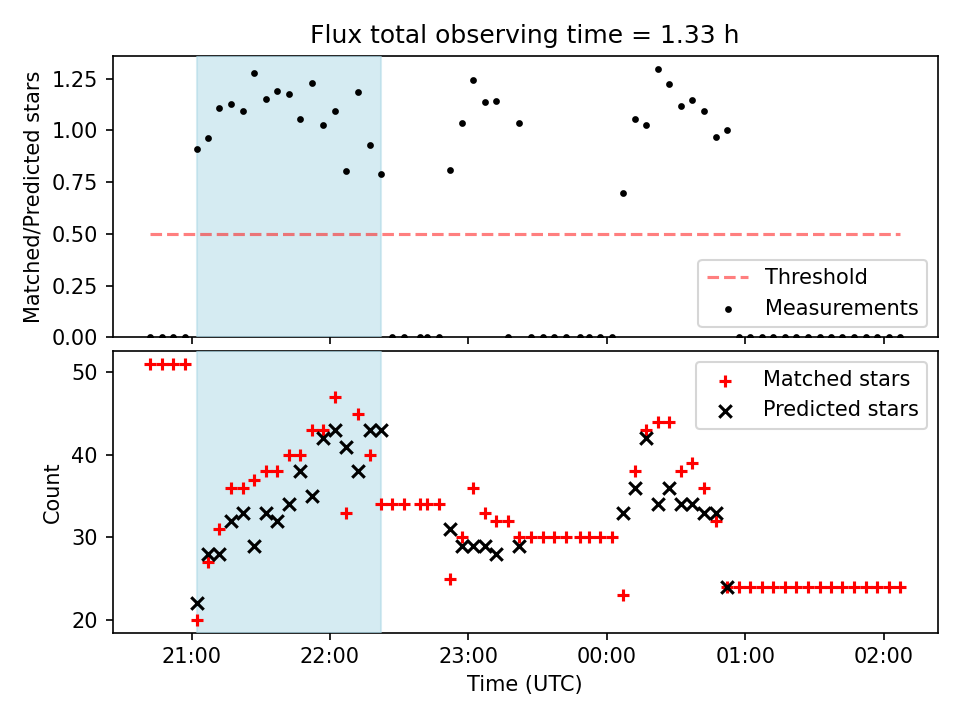 Flux total observing time = 1.33 h

Matched/Predicted stars

1.25
1.00
0.75
0.50
0.25
0.00

Threshold
Measurements

Count

50
40
30
20

Matched stars
Predicted stars

21:00
22:00
23:00
00:00
01:00
02:00

Time (UTC)